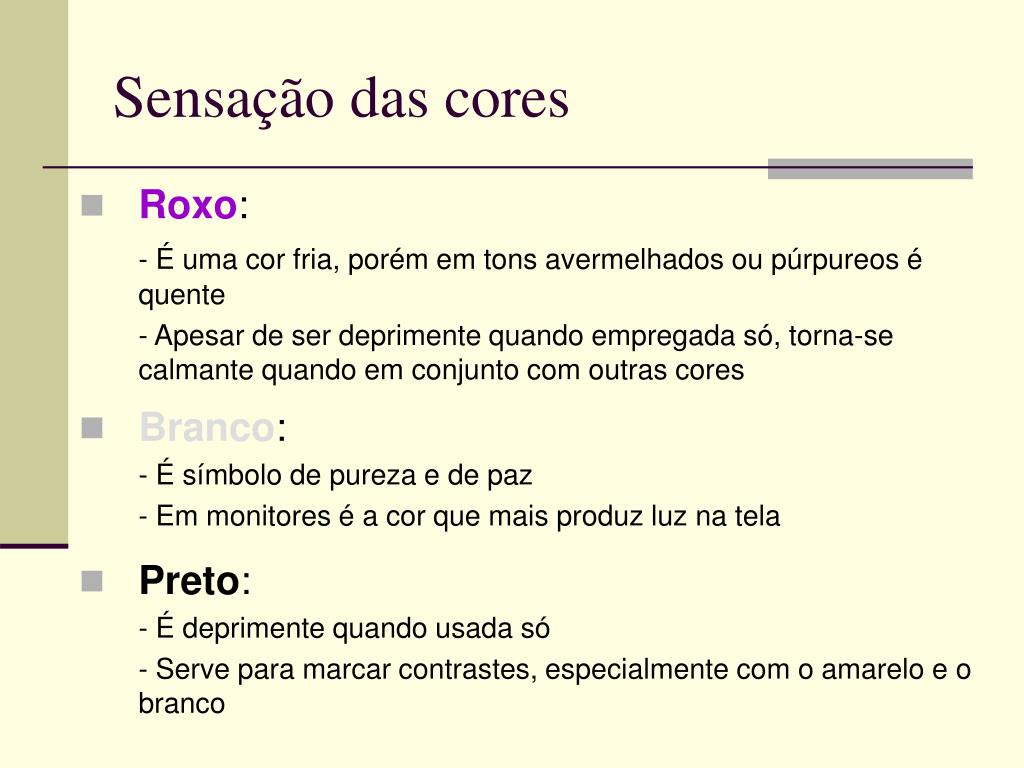 Sensação das cores

Roxo:

- É uma cor fria, porém em tons avermelhados ou púrpureos é quente

- Apesar de ser deprimente quando empregada só, torna-se calmante quando em conjunto com outras cores

Branco:

- É símbolo de pureza e de paz

- Em monitores é a cor que mais produz luz na tela

Preto:

- É deprimente quando usada só

- Serve para marcar contrastes, especialmente com o amarelo e o branco